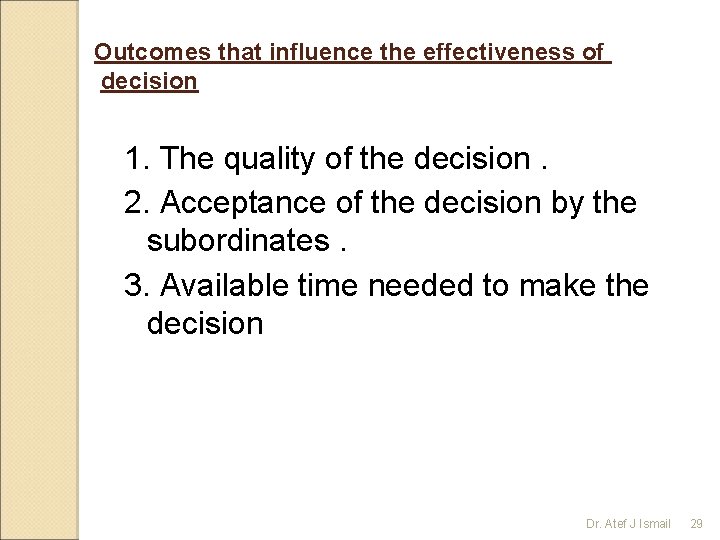 Outcomes that influence the effectiveness of decision

1. The quality of the decision .
2. Acceptance of the decision by the subordinates .
3. Available time needed to make the decision

Dr. Atef J Ismail 29